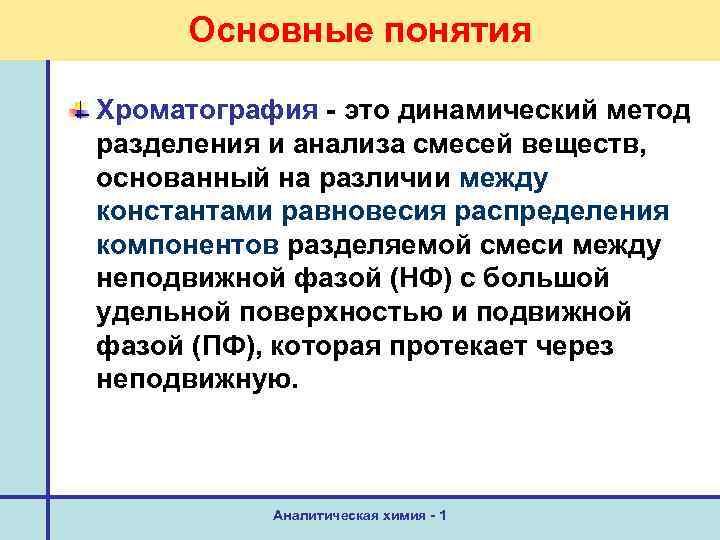 Основные понятия

Хроматография - это динамический метод разделения и анализа смесей веществ, основанный на различии между константами равновесия распределения компонентов разделяемой смеси между неподвижной фазой (НФ) с большой удельной поверхностью и подвижной фазой (ПФ), которая протекает через неподвижную.

Аналитическая химия - 1